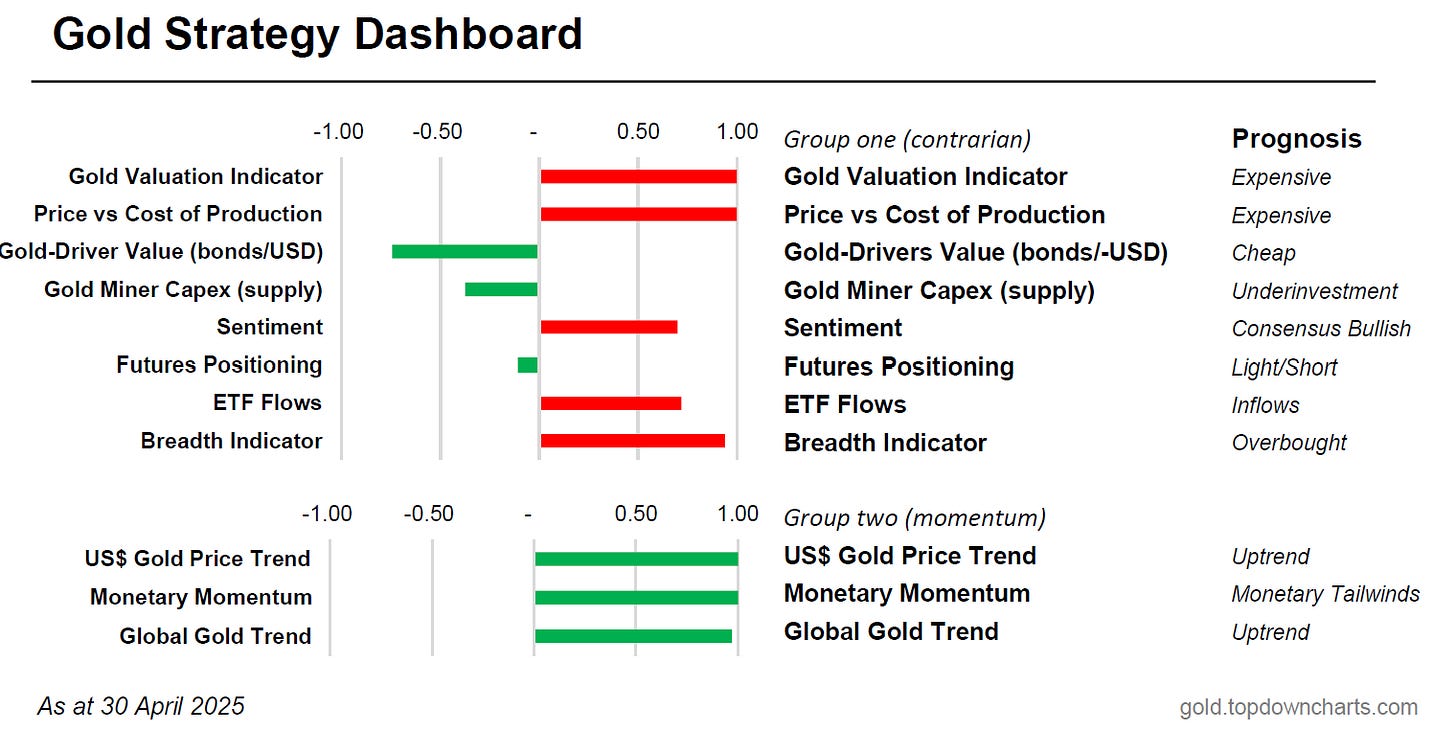 Gold Strategy Dashboard

-1.00 -0.50 - 0.50 1.00

Gold Valuation Indicator
Price vs Cost of Production
Gold-Driver Value (bonds/USD)
Gold Miner Capex (supply)
Sentiment
Futures Positioning
ETF Flows
Breadth Indicator

| Group one (contrarian) | Prognosis |
|---|---|
| Gold Valuation Indicator | Expensive |
| Price vs Cost of Production | Expensive |
| Gold-Drivers Value (bonds/-USD) | Cheap |
| Gold Miner Capex (supply) | Underinvestment |
| Sentiment | Consensus Bullish |
| Futures Positioning | Light/Short |
| ETF Flows | Inflows |
| Breadth Indicator | Overbought |

-1.00 -0.50 - 0.50 1.00

US$ Gold Price Trend
Monetary Momentum
Global Gold Trend

| Group two (momentum) | |
|---|---|
| US$ Gold Price Trend | Uptrend |
| Monetary Momentum | Monetary Tailwinds |
| Global Gold Trend | Uptrend |

As at 30 April 2025

gold.topdowncharts.com